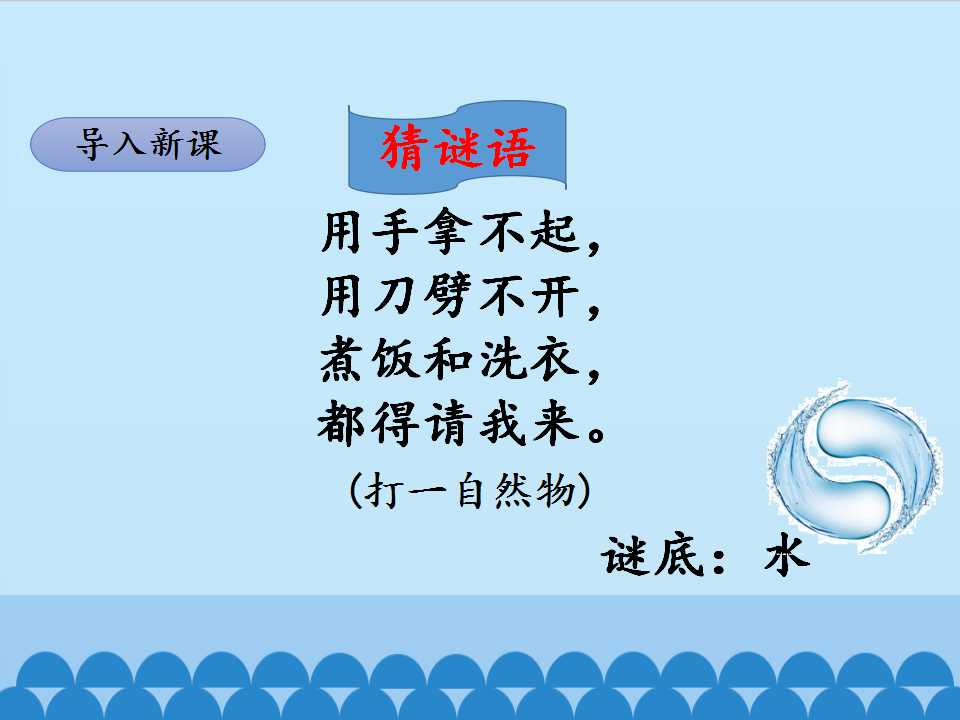 导入新课

猜谜语

用手拿不起，
用刀劈不开，
煮饭和洗衣，
都得请我来。

(打一自然物)

谜底：水